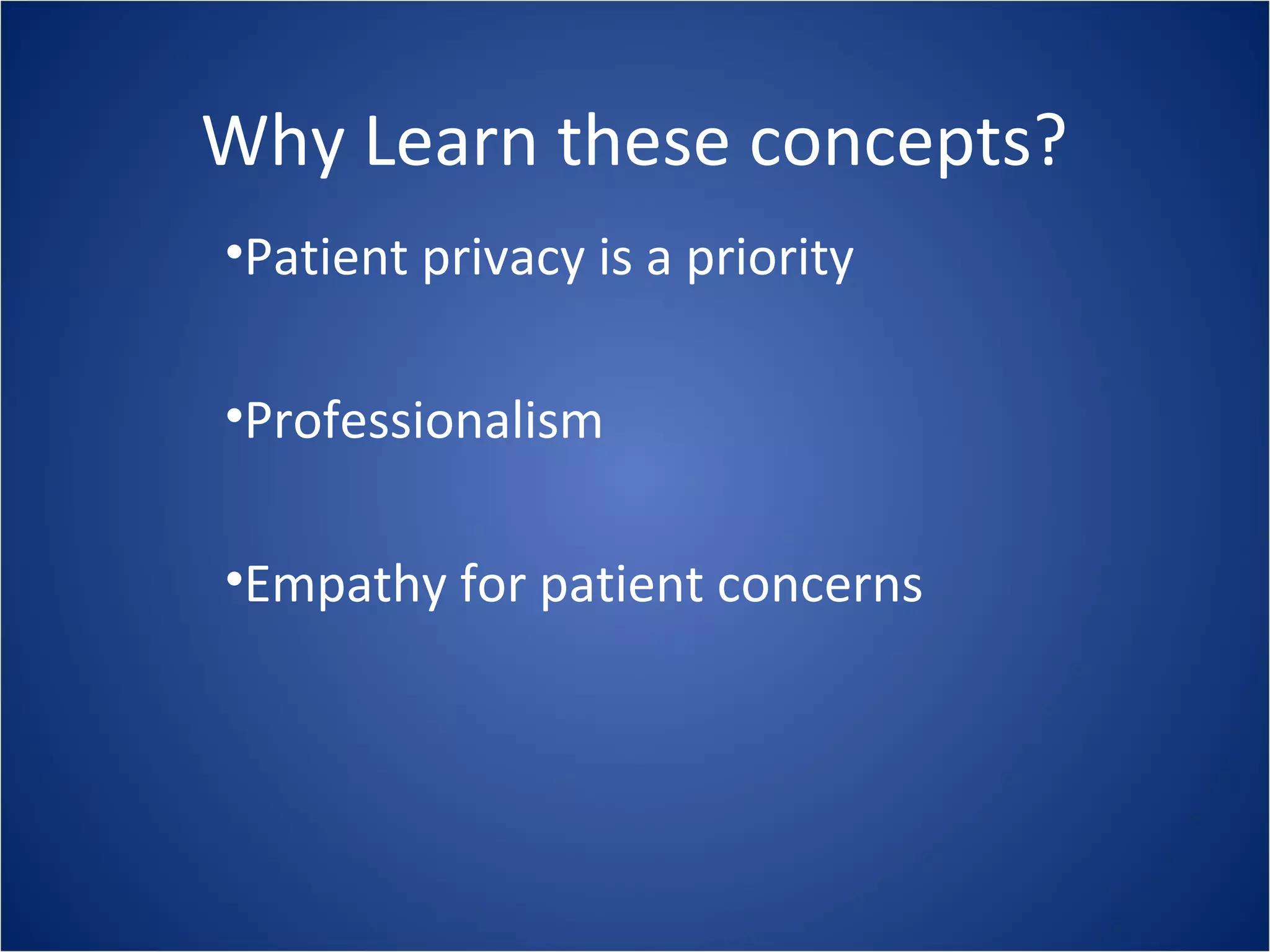 Why Learn these concepts?

•Patient privacy is a priority

•Professionalism

•Empathy for patient concerns